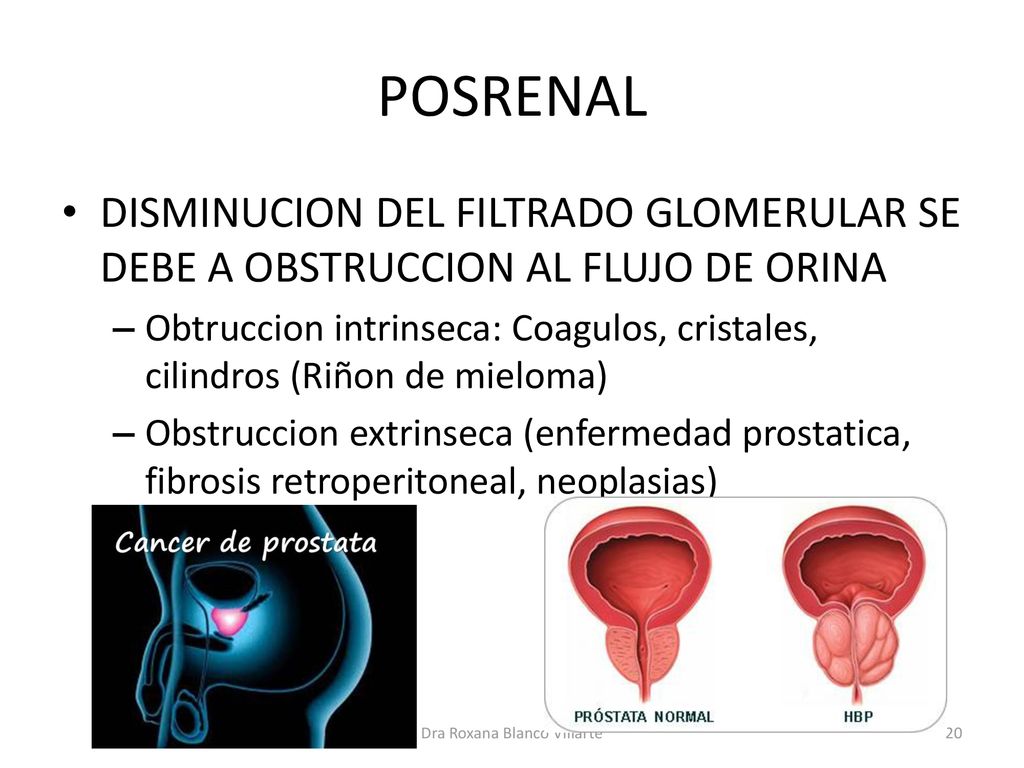 POSRENAL

• DISMINUCION DEL FILTRADO GLOMERULAR SE DEBE A OBSTRUCCION AL FLUJO DE ORINA

– Obtruccion intrinseca: Coagulos, cristales, cilindros (Riñon de mieloma)

– Obstruccion extrinseca (enfermedad prostatica, fibrosis retroperitoneal, neoplasias)

Cancer de prostata

PRÓSTATA NORMAL

HBP

Dra Roxana Blanco Villarte

20